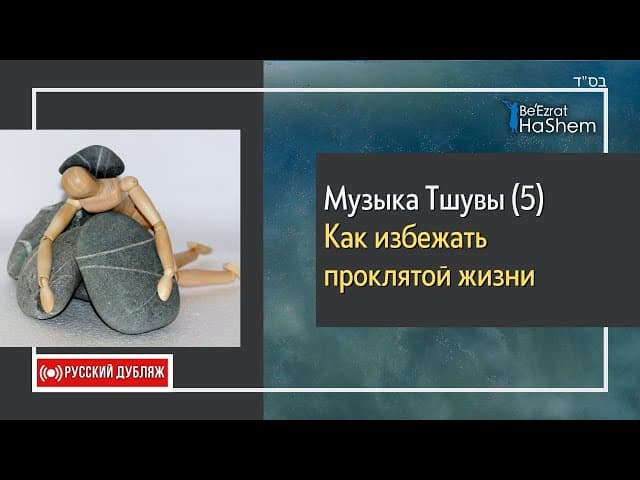 בס"ד

Be'Ezrat HaShem

Музыка Тшувы (5)
Как избежать проклятой жизни

РУССКИЙ ДУБЛЯЖ